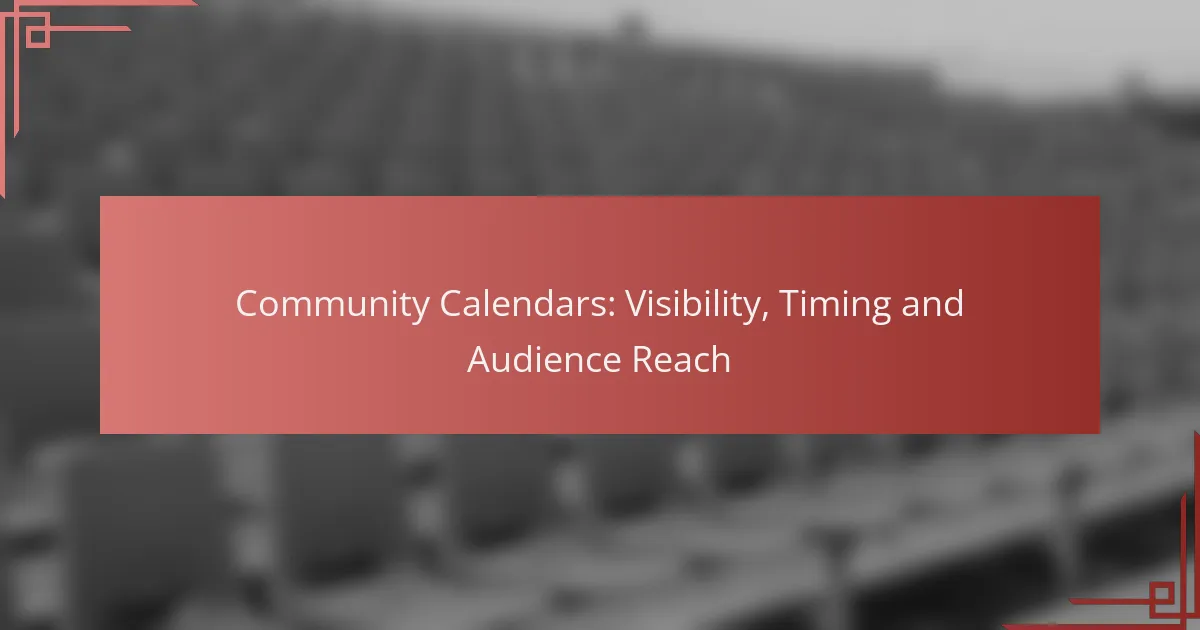 Community Calendars: Visibility, Timing and Audience Reach